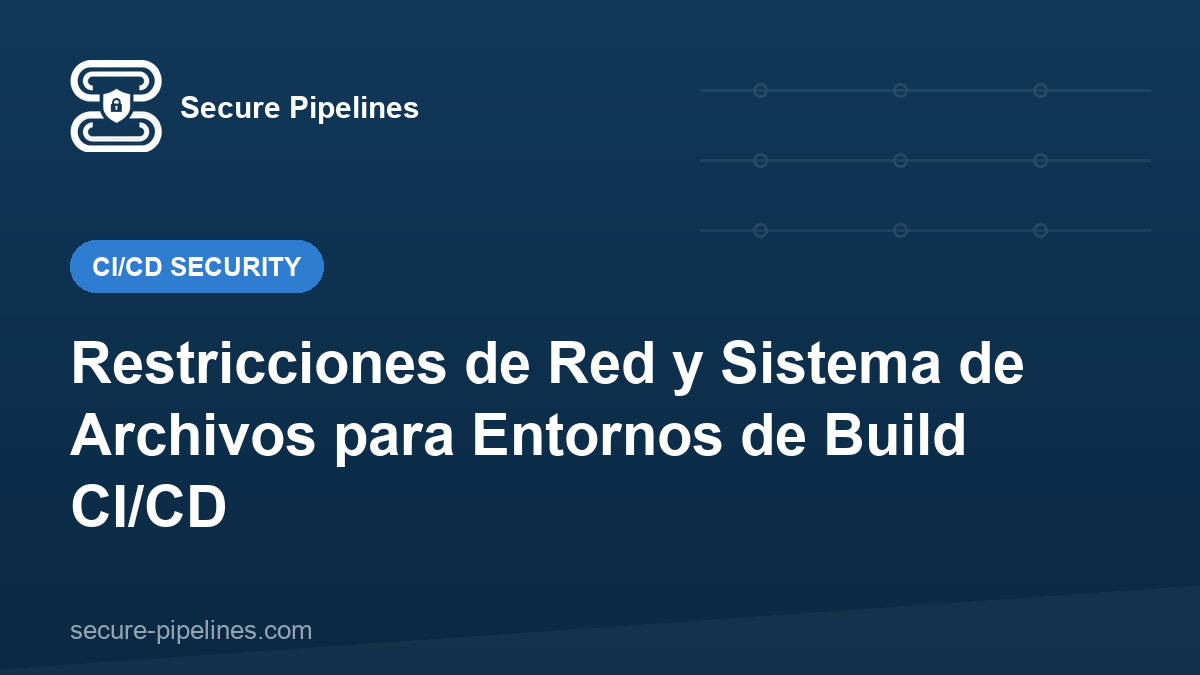 Secure Pipelines

CI/CD SECURITY

Restricciones de Red y Sistema de Archivos para Entornos de Build CI/CD

secure-pipelines.com